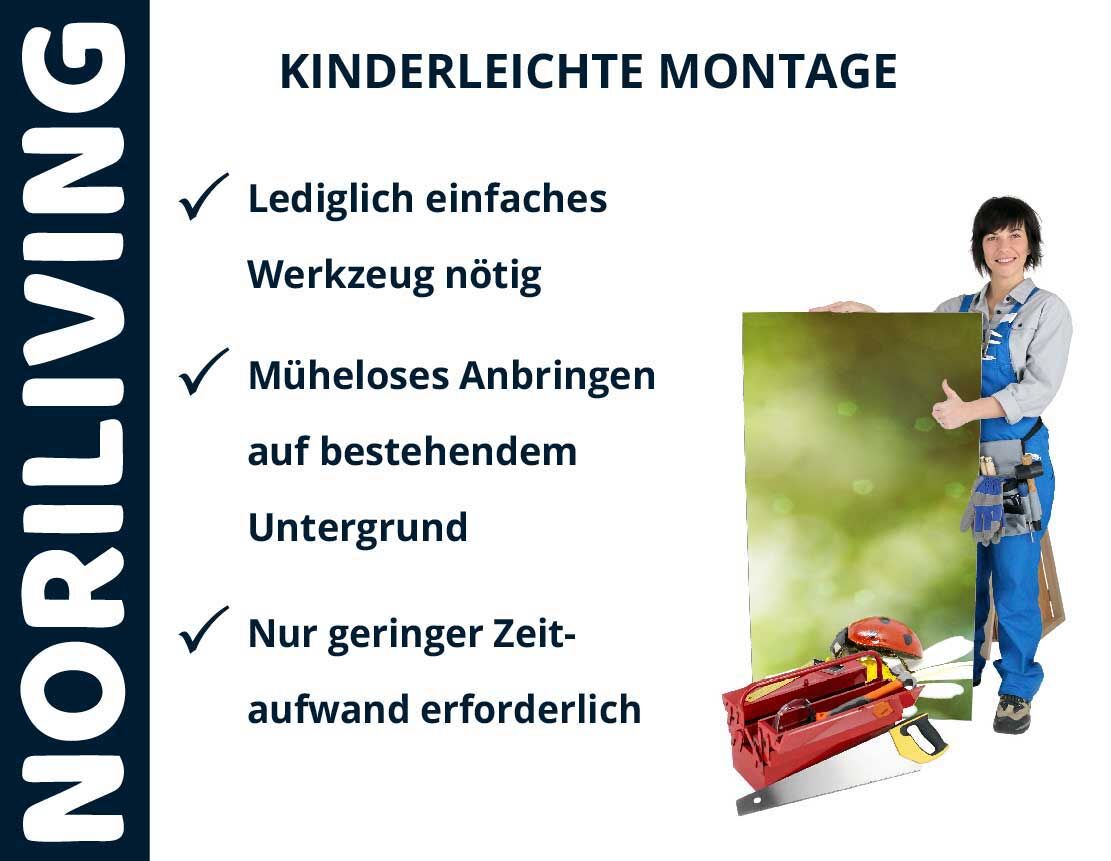 NORILIVING

KINDERLEICHTE MONTAGE

✓ Lediglich einfaches Werkzeug nötig

✓ Müheloses Anbringen auf bestehendem Untergrund

✓ Nur geringer Zeitaufwand erforderlich